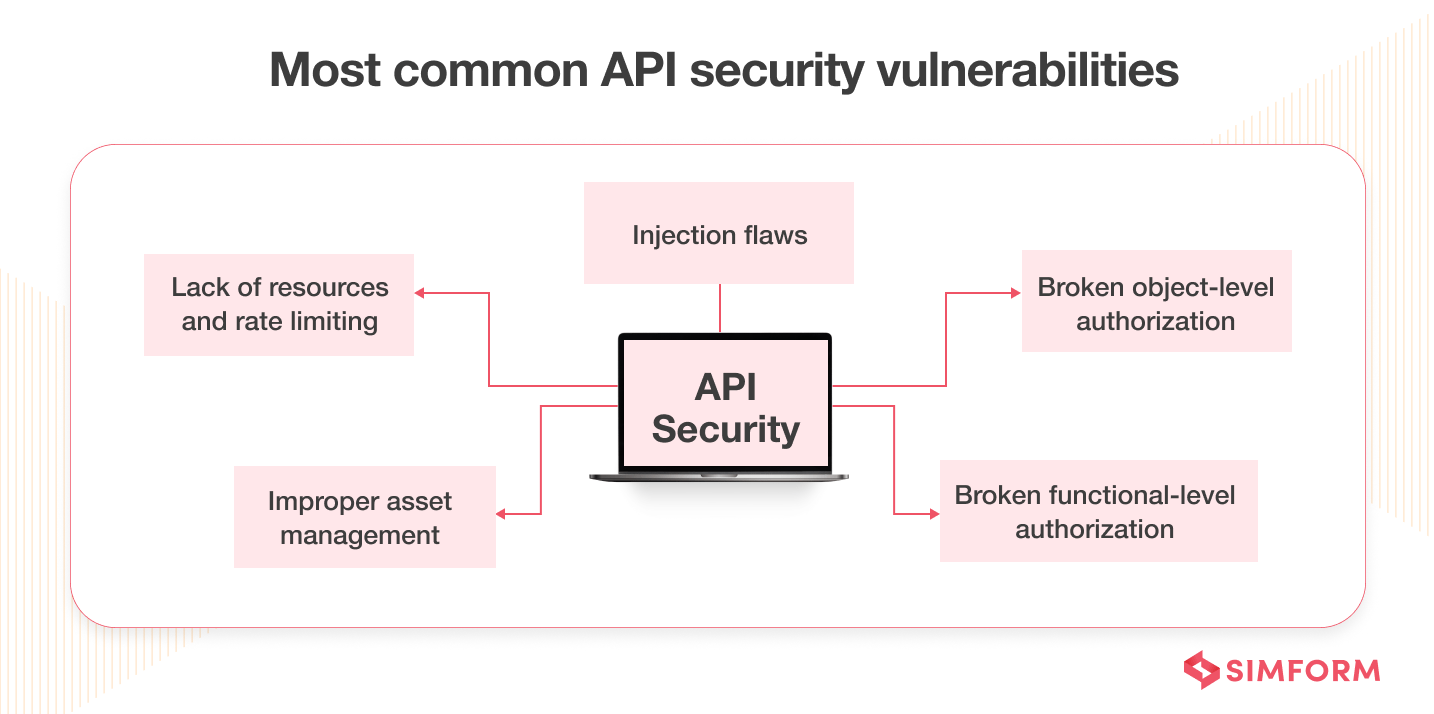 Most common API security vulnerabilities

Injection flaws

Lack of resources and rate limiting

Broken object-level authorization

API Security

Improper asset management

Broken functional-level authorization

SIMFORM